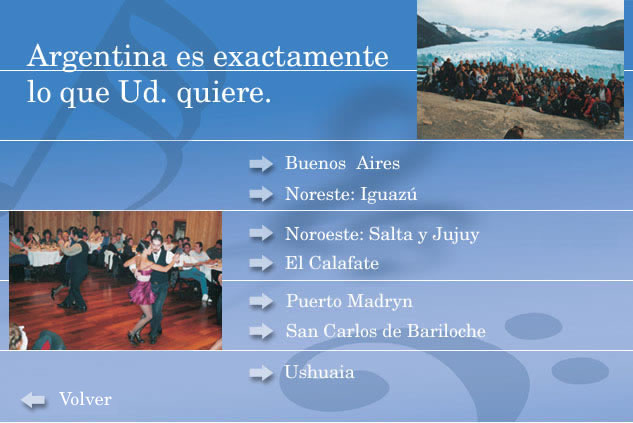 Argentina es exactamente lo que Ud. quiere.

Buenos Aires

Noreste: Iguazú

Noroeste: Salta y Jujuy

El Calafate

Puerto Madryn

San Carlos de Bariloche

Ushuaia

Volver